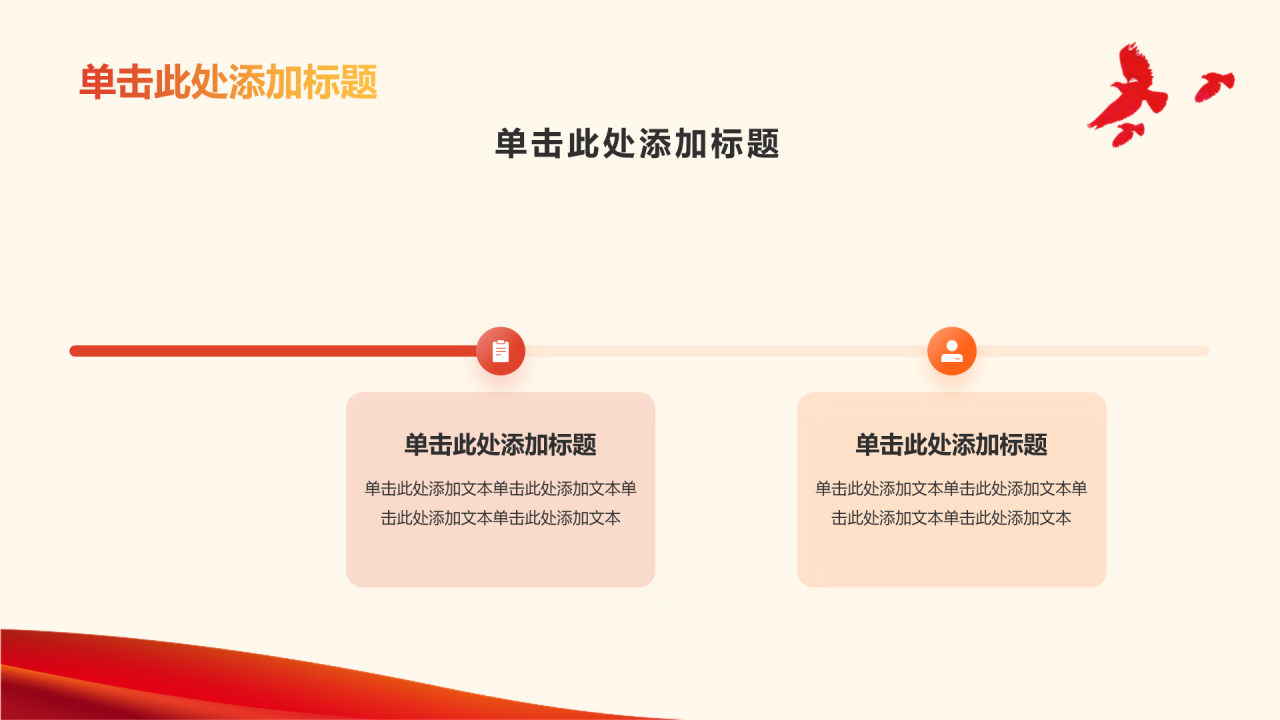 单击此处添加标题

单击此处添加标题

单击此处添加标题

单击此处添加文本单击此处添加文本单击此处添加文本单击此处添加文本

单击此处添加标题

单击此处添加文本单击此处添加文本单击此处添加文本单击此处添加文本